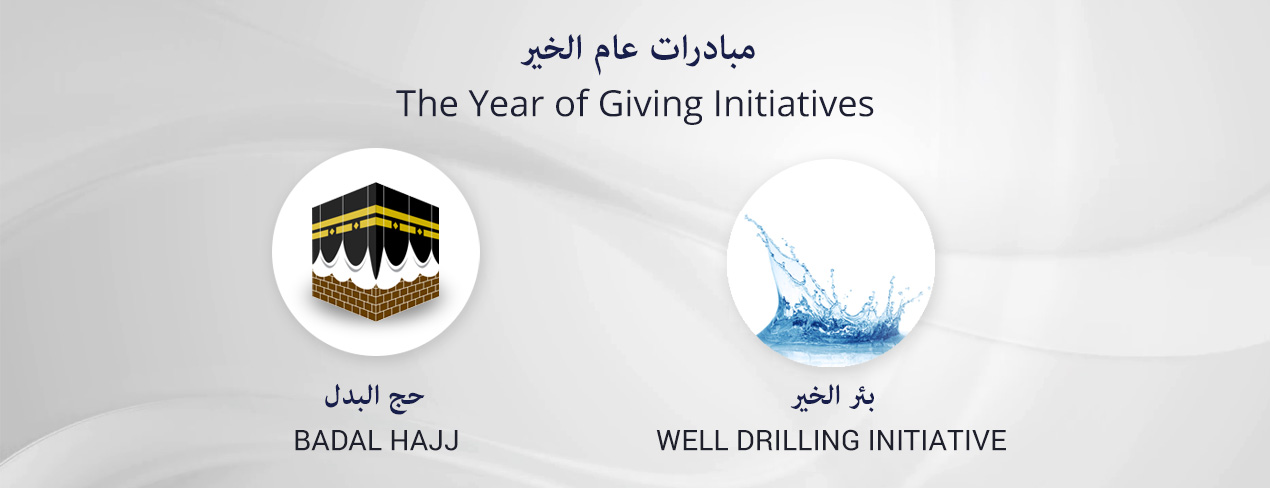 مبادرات عام الخير
The Year of Giving Initiatives

حج البدل
BADAL HAJJ

بئر الخير
WELL DRILLING INITIATIVE